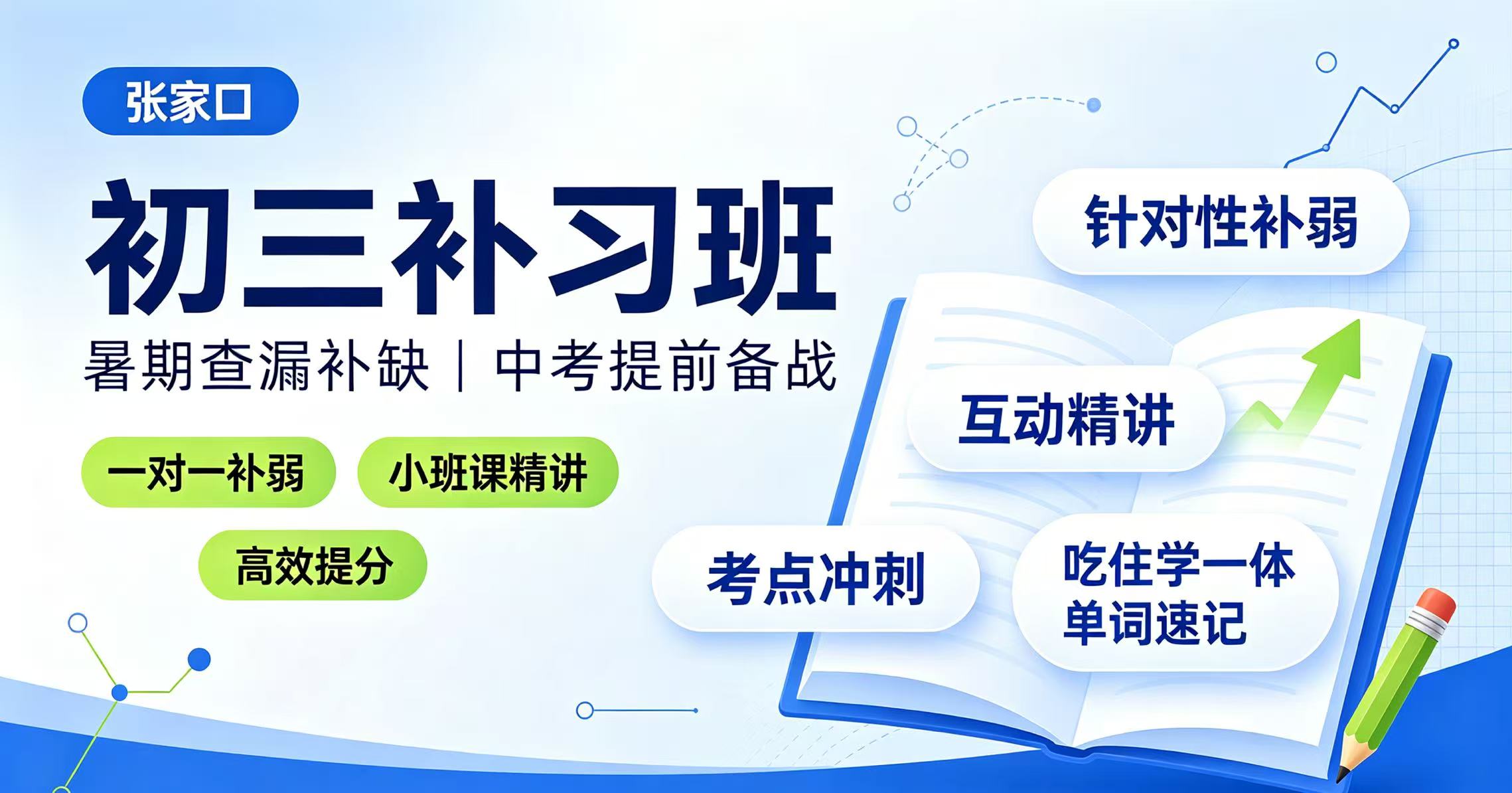 张家口

初三补习班

暑期查漏补缺 | 中考提前备战

一对一补弱

小班课精讲

高效提分

针对性补弱

互动精讲

考点冲刺

吃住学一体
单词速记